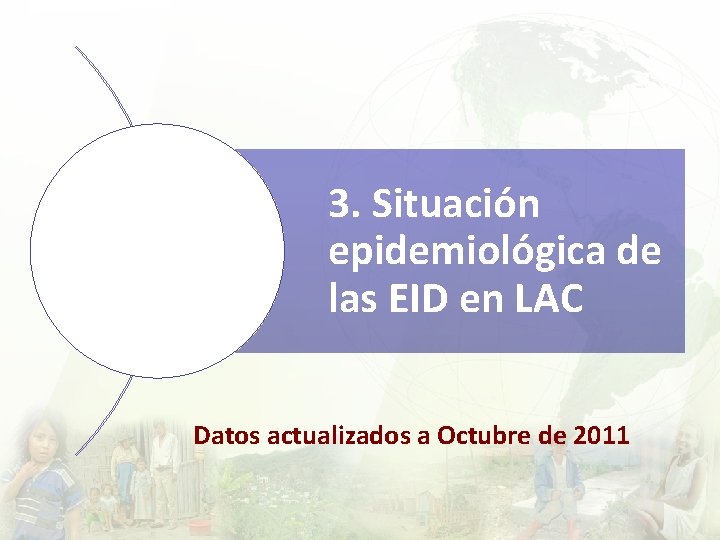 3. Situación epidemiológica de las EID en LAC

Datos actualizados a Octubre de 2011